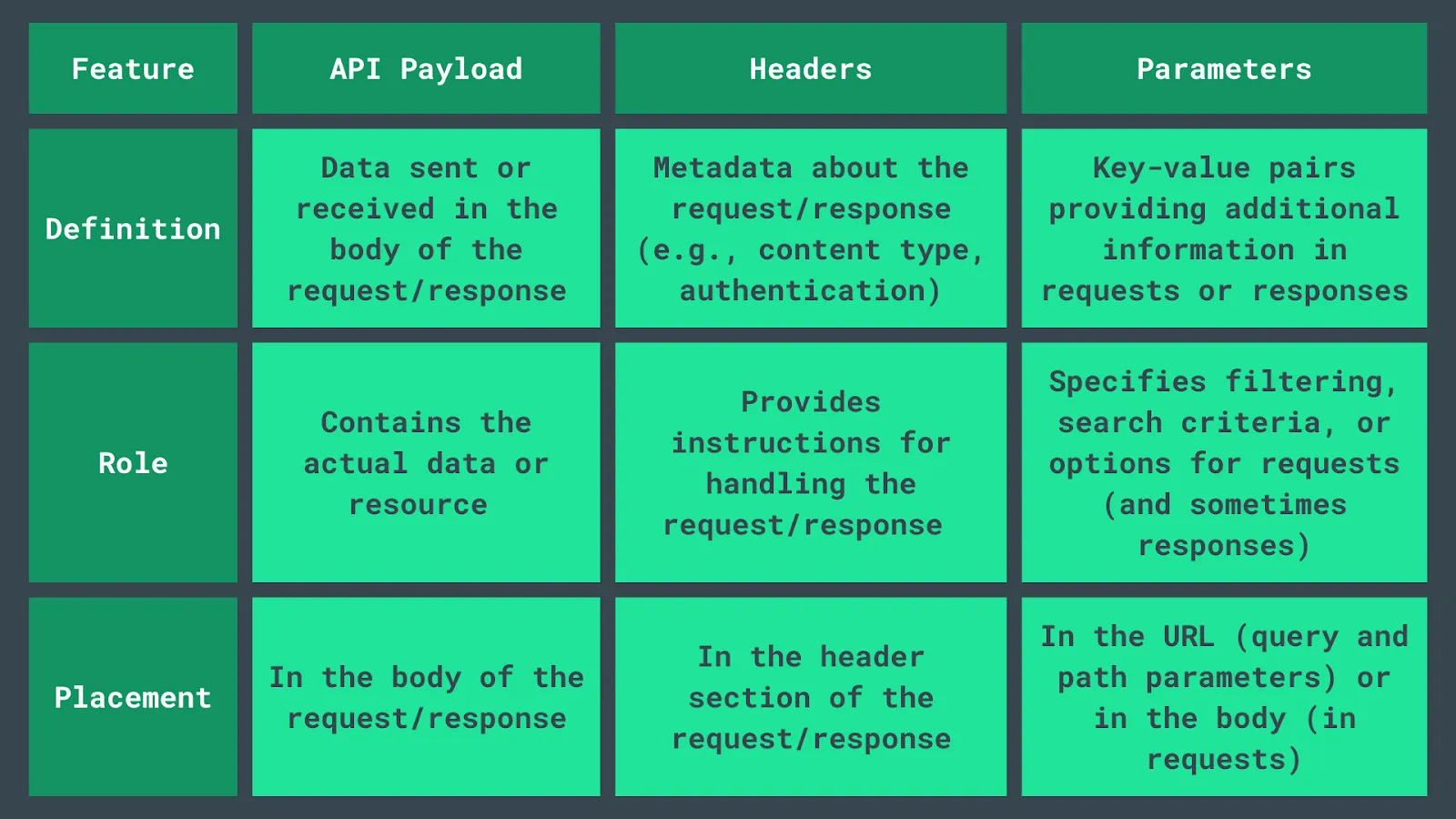 | Feature | API Payload | Headers | Parameters |
|---|---|---|---|
| Definition | Data sent or received in the body of the request/response | Metadata about the request/response (e.g., content type, authentication) | Key-value pairs providing additional information in requests or responses |
| Role | Contains the actual data or resource | Provides instructions for handling the request/response | Specifies filtering, search criteria, or options for requests (and sometimes responses) |
| Placement | In the body of the request/response | In the header section of the request/response | In the URL (query and path parameters) or in the body (in requests) |